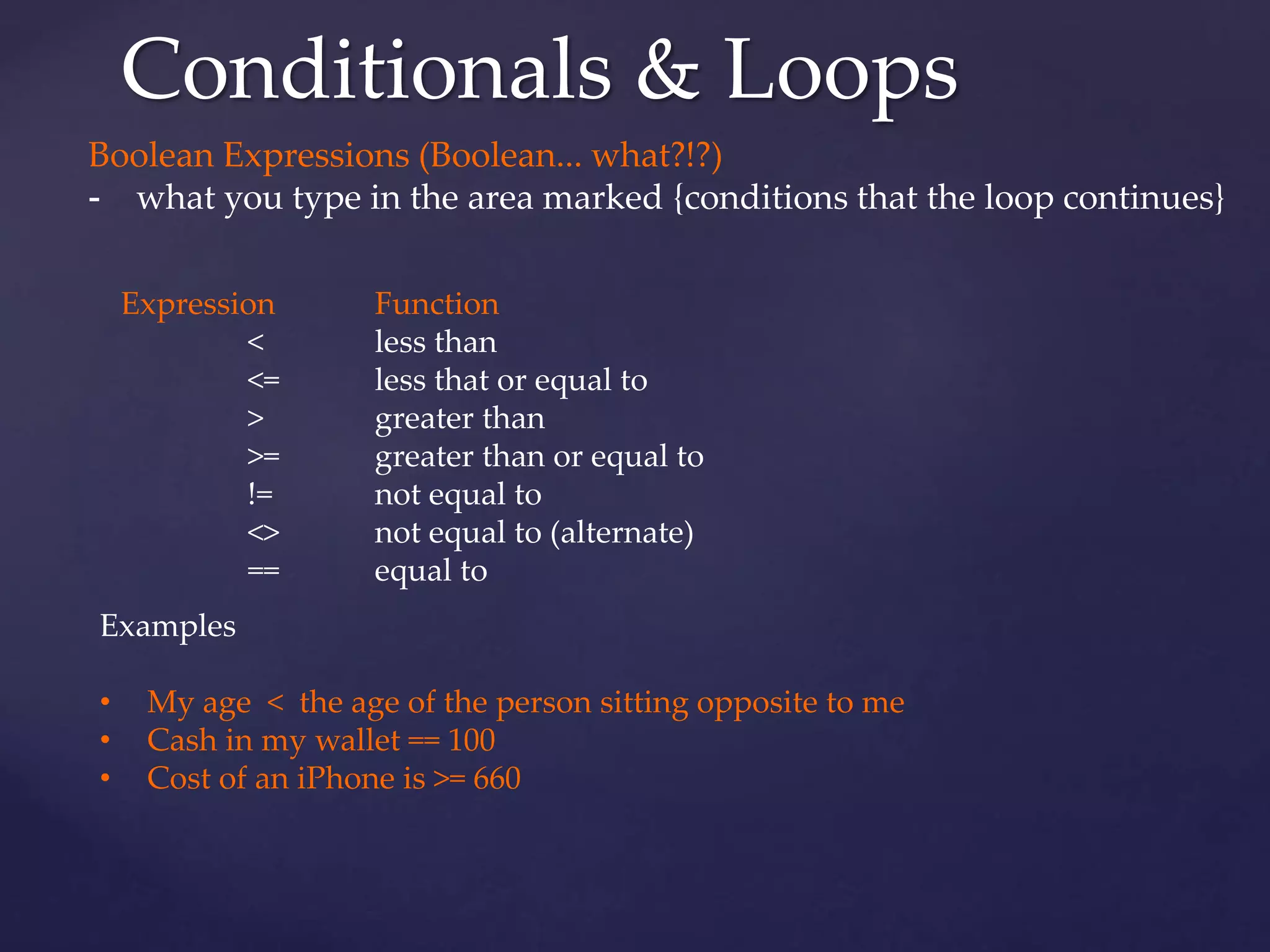 Conditionals & Loops

Boolean Expressions (Boolean... what?!?)
- what you type in the area marked {conditions that the loop continues}

| Expression | Function |
|---|---|
| < | less than |
| <= | less that or equal to |
| > | greater than |
| >= | greater than or equal to |
| != | not equal to |
| <> | not equal to (alternate) |
| == | equal to |

Examples

• My age < the age of the person sitting opposite to me
• Cash in my wallet == 100
• Cost of an iPhone is >= 660